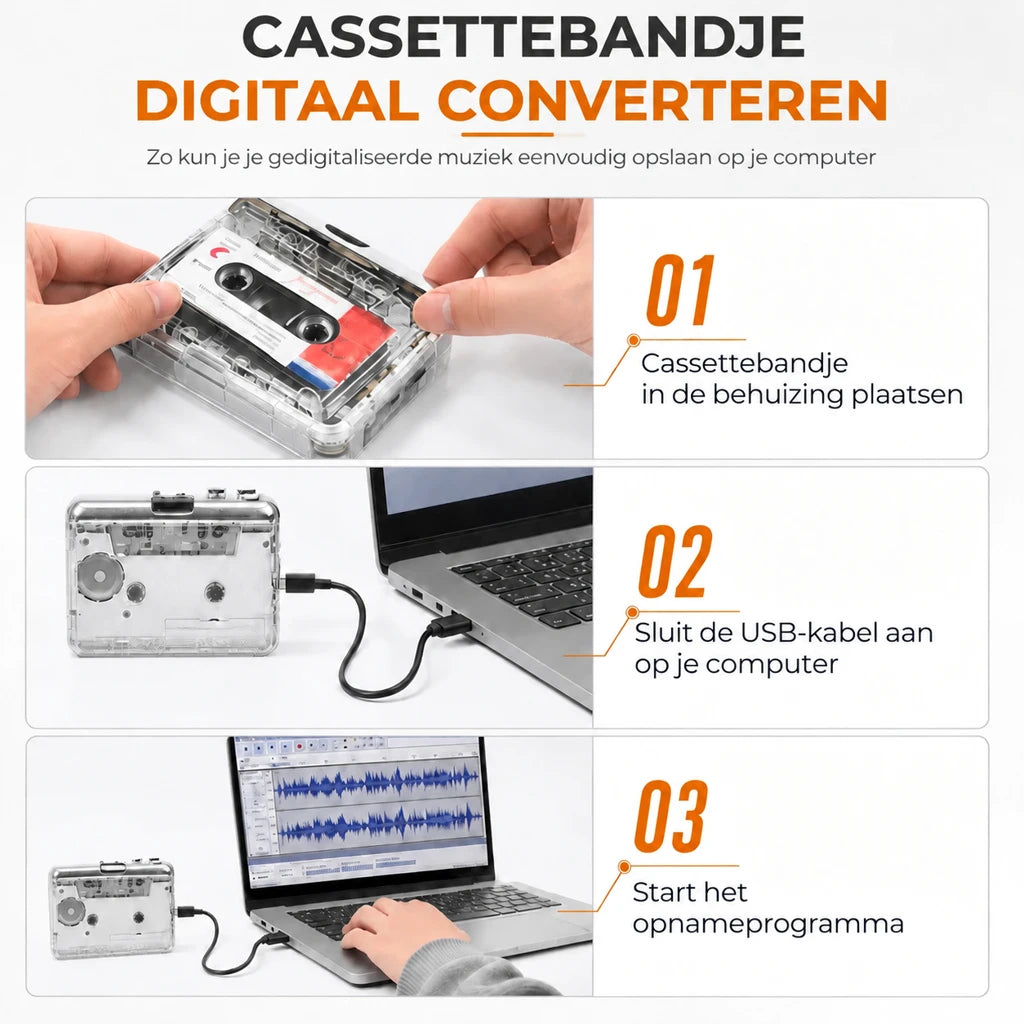 CASSETTEBANDJE
DIGITAAL CONVERTEREN

Zo kun je je gedigitaliseerde muziek eenvoudig opslaan op je computer

01

Cassettebandje
in de behuizing plaatsen

02

Sluit de USB-kabel aan
op je computer

03

Start het
opnameprogramma